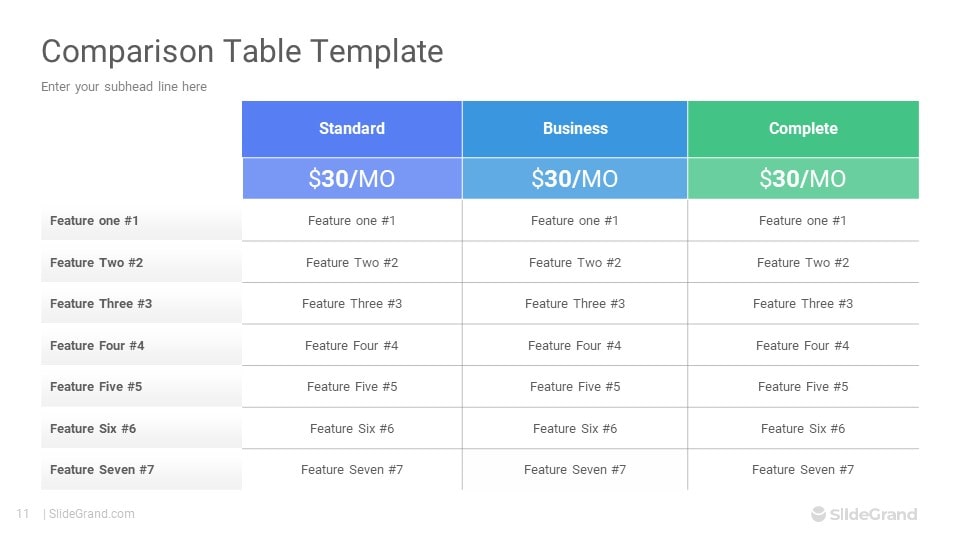 Comparison Table Template

Enter your subhead line here

| | Standard | Business | Complete |
|---|---|---|---|
| | \$30/MO | \$30/MO | \$30/MO |
| Feature one #1 | Feature one #1 | Feature one #1 | Feature one #1 |
| Feature Two #2 | Feature Two #2 | Feature Two #2 | Feature Two #2 |
| Feature Three #3 | Feature Three #3 | Feature Three #3 | Feature Three #3 |
| Feature Four #4 | Feature Four #4 | Feature Four #4 | Feature Four #4 |
| Feature Five #5 | Feature Five #5 | Feature Five #5 | Feature Five #5 |
| Feature Six #6 | Feature Six #6 | Feature Six #6 | Feature Six #6 |
| Feature Seven #7 | Feature Seven #7 | Feature Seven #7 | Feature Seven #7 |

11 | SlideGrand.com

SlideGrand